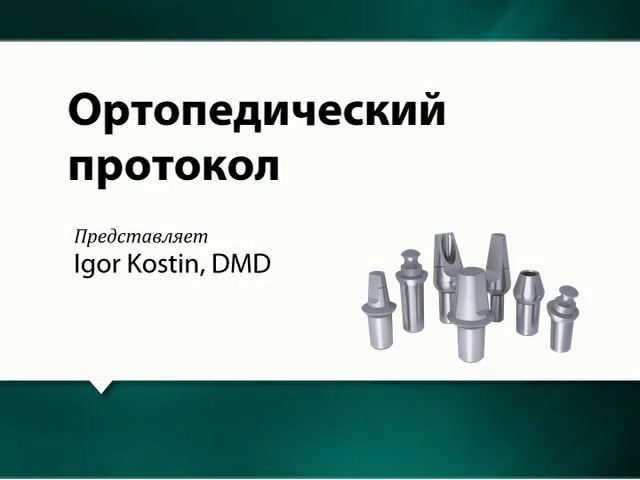 Ортопедический протокол

Представляет
Igor Kostin, DMD